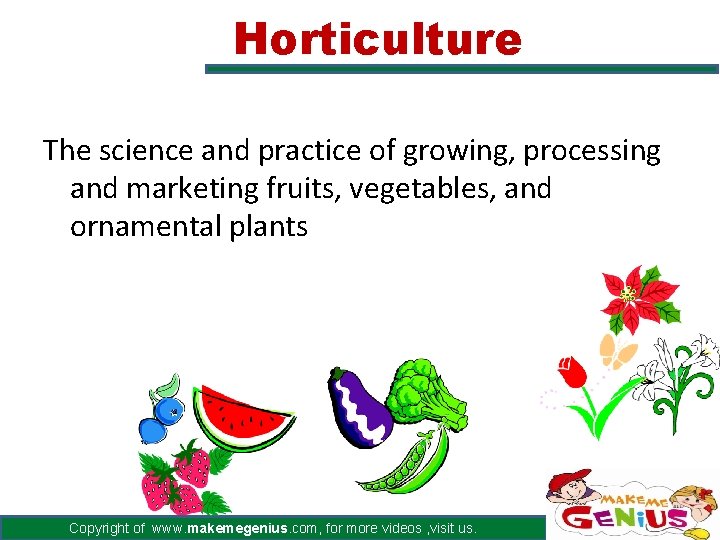 Horticulture

The science and practice of growing, processing and marketing fruits, vegetables, and ornamental plants

Copyright of www.makemegenius.com, for more videos ,visit us.

MAKE ME GENIUS